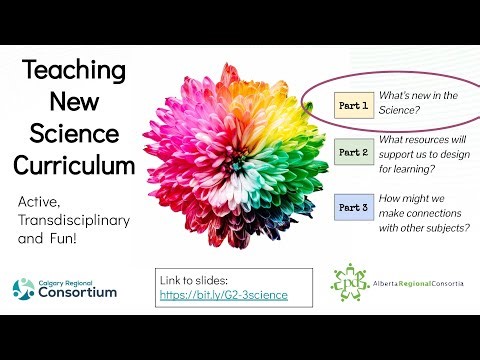 Teaching New Science Curriculum

Active, Transdisciplinary and Fun!

Part 1 What's new in the Science?

Part 2 What resources will support us to design for learning?

Part 3 How might we make connections with other subjects?

Calgary Regional Consortium

Link to slides: https://bit.ly/G2-3science

pd AlbertaRegionalConsortia